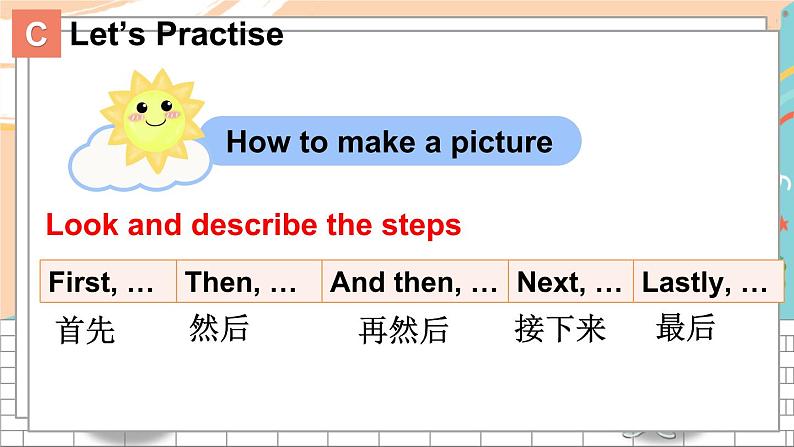 C Let's Practise

How to make a picture

Look and describe the steps

| First, … | Then, … | And then, … | Next, … | Lastly, … |
|---|---|---|---|---|
| 首先 | 然后 | 再然后 | 接下来 | 最后 |